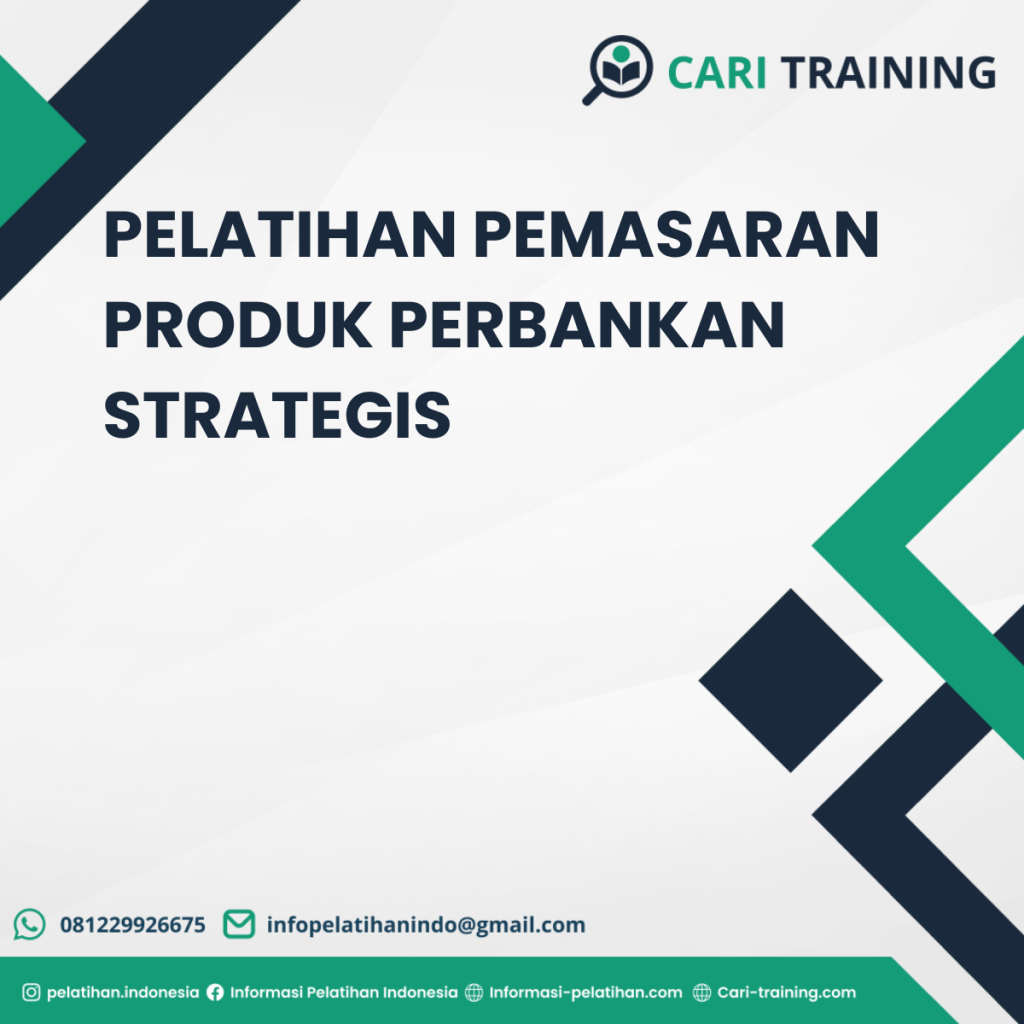 CARI TRAINING

PELATIHAN PEMASARAN PRODUK PERBANKAN STRATEGIS

081229926675 infopelatihanindo@gmail.com

pelatihan.indonesia Informasi Pelatihan Indonesia Informasi-pelatihan.com Cari-training.com